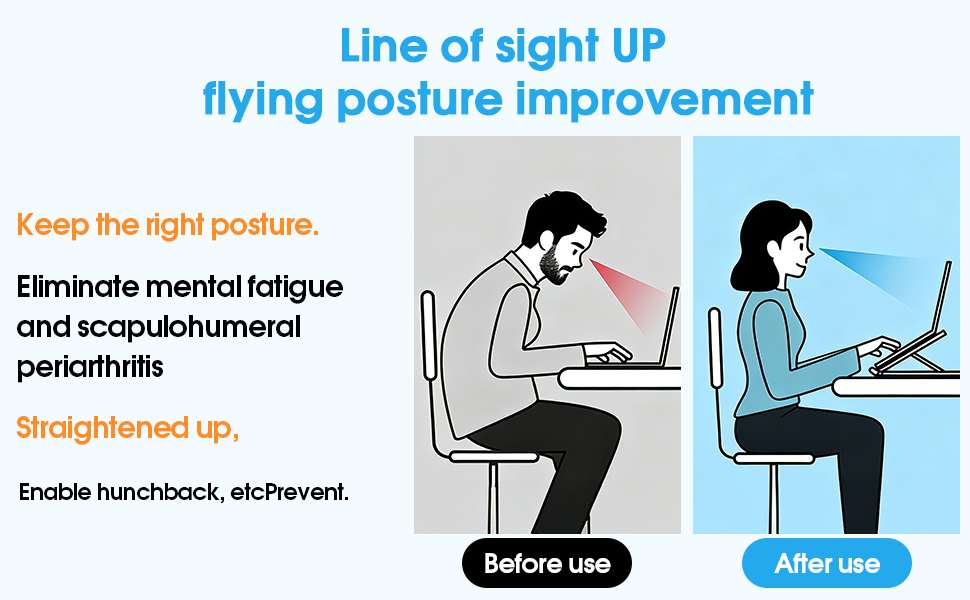 Line of sight UP
flying posture improvement

Keep the right posture.

Eliminate mental fatigue and scapulohumeral periarthritis

Straightened up,

Enable hunchback, etcPrevent.

Before use

After use